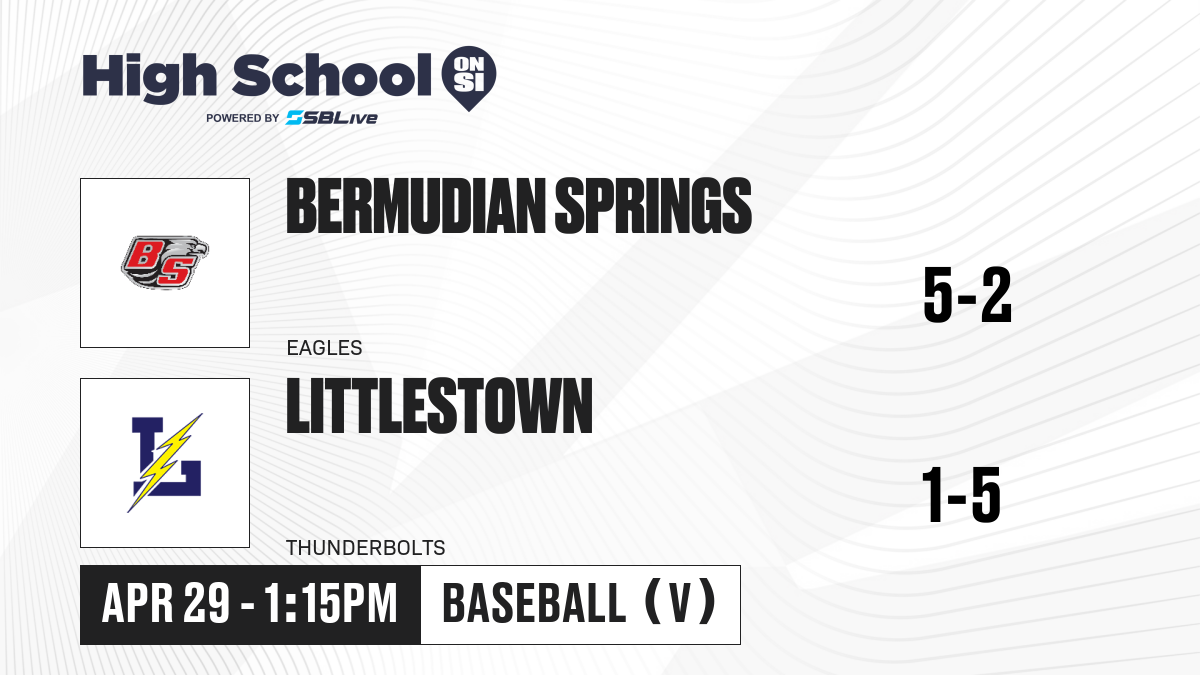 High School ON SI
POWERED BY SBLive

BS

BERMUDIAN SPRINGS

EAGLES

5-2

L

LITTLESTOWN

THUNDERBOLTS

1-5

APR 29 - 1:15PM

BASEBALL (V)